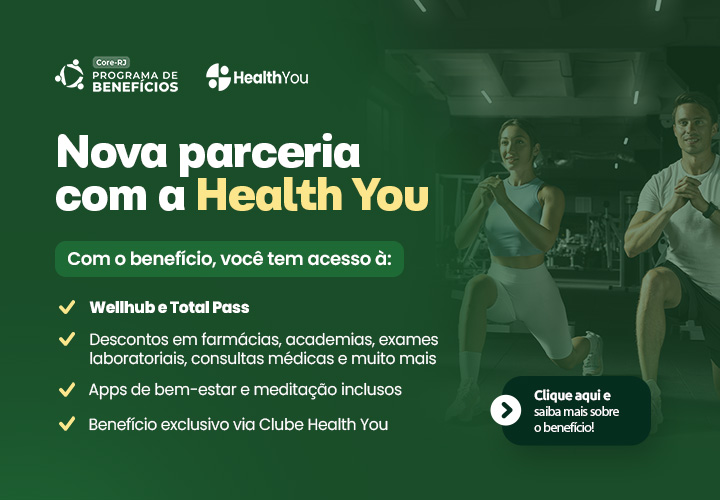 Core-RJ
PROGRAMA DE BENEFÍCIOS

HealthYou

Nova parceria com a Health You

Com o benefício, você tem acesso à:

Wellhub e Total Pass

Descontos em farmácias, academias, exames laboratoriais, consultas médicas e muito mais

Apps de bem-estar e meditação inclusos

Benefício exclusivo via Clube Health You

Clique aqui e saiba mais sobre o benefício!